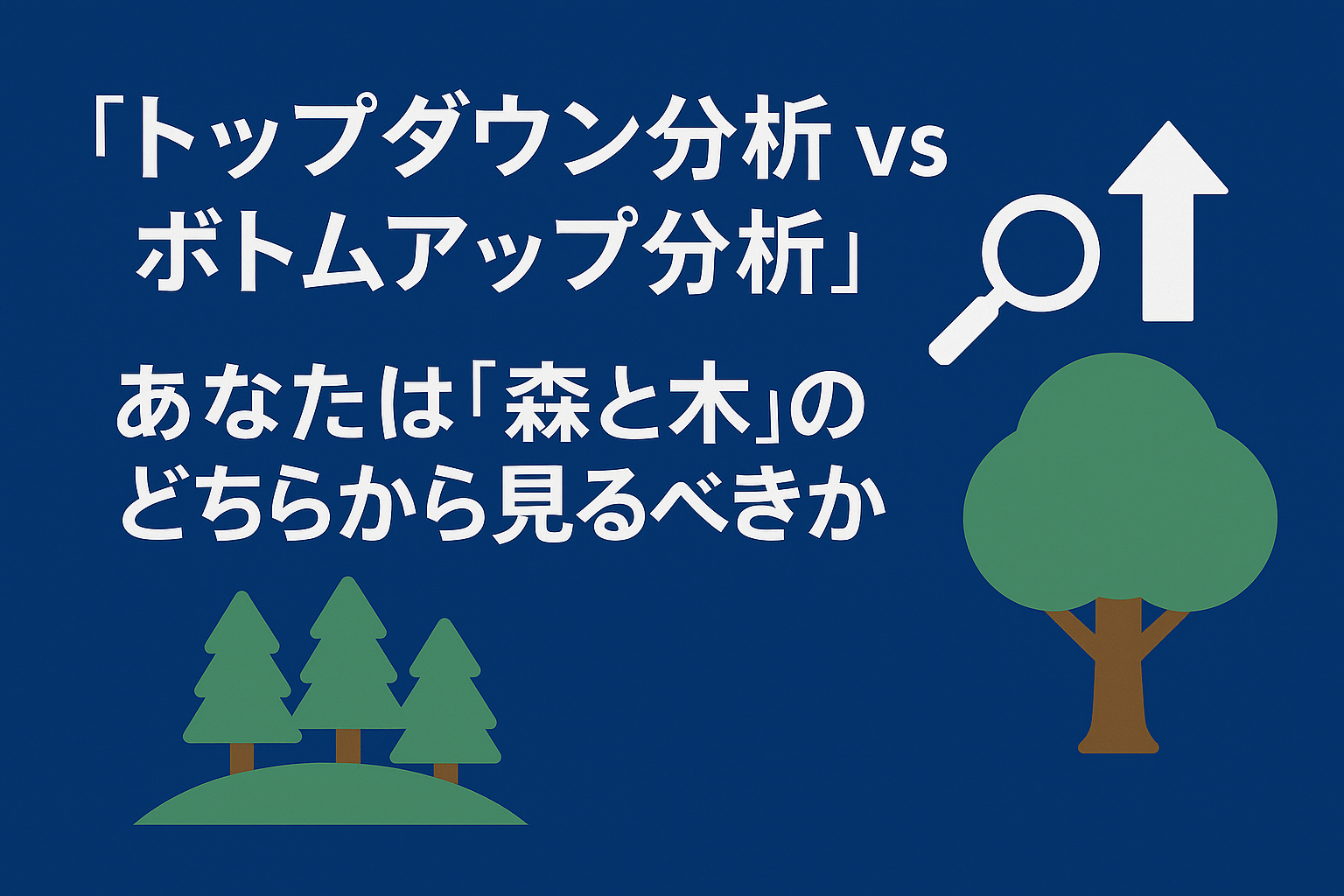 「トップダウン分析 vs ボトムアップ分析」

あなたは「森と木」のどちらから見るべきか